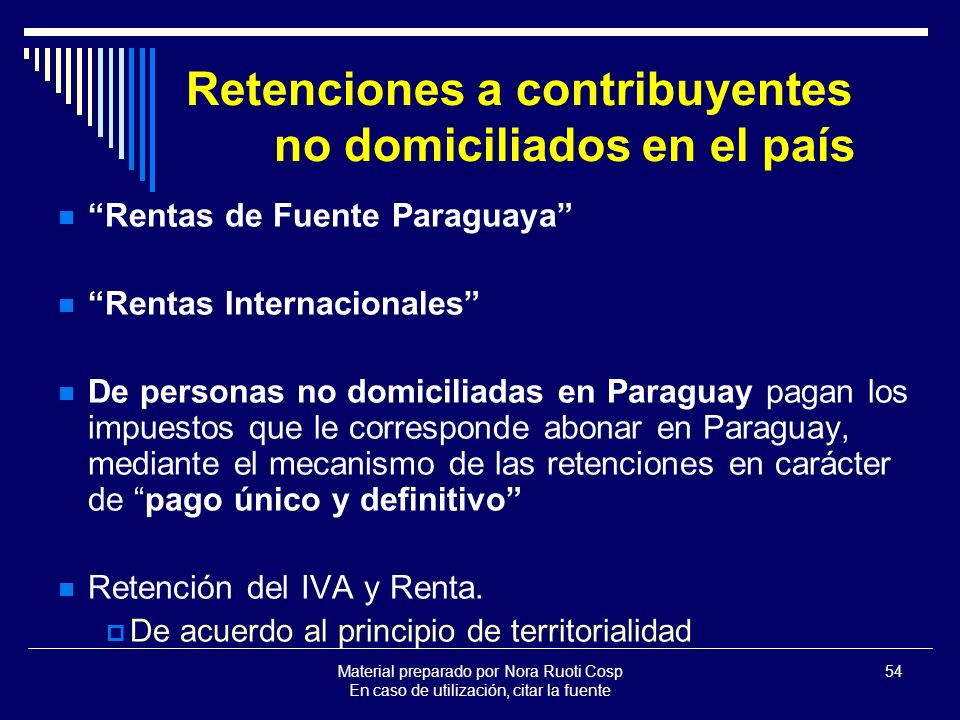 Retenciones a contribuyentes no domiciliados en el país

“Rentas de Fuente Paraguaya”

“Rentas Internacionales”

De personas no domiciliadas en Paraguay pagan los impuestos que le corresponde abonar en Paraguay, mediante el mecanismo de las retenciones en carácter de “pago único y definitivo”

Retención del IVA y Renta.

De acuerdo al principio de territorialidad

Material preparado por Nora Ruoti Cosp
En caso de utilización, citar la fuente

54